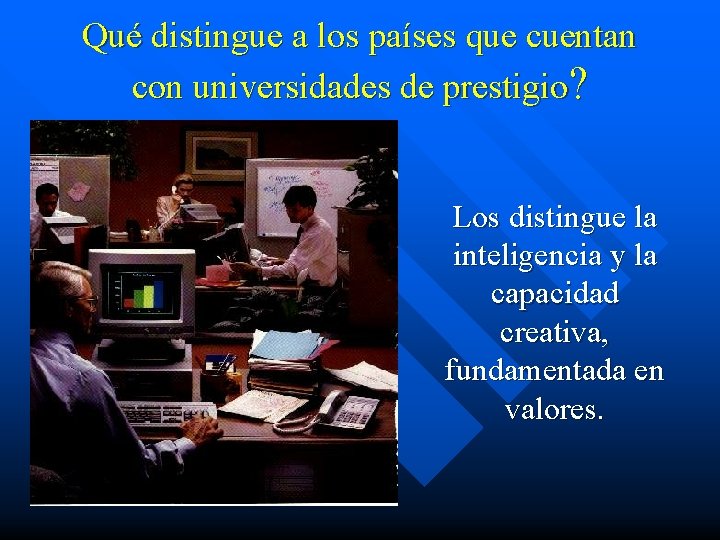 Qué distingue a los países que cuentan con universidades de prestigio?

Los distingue la inteligencia y la capacidad creativa, fundamentada en valores.